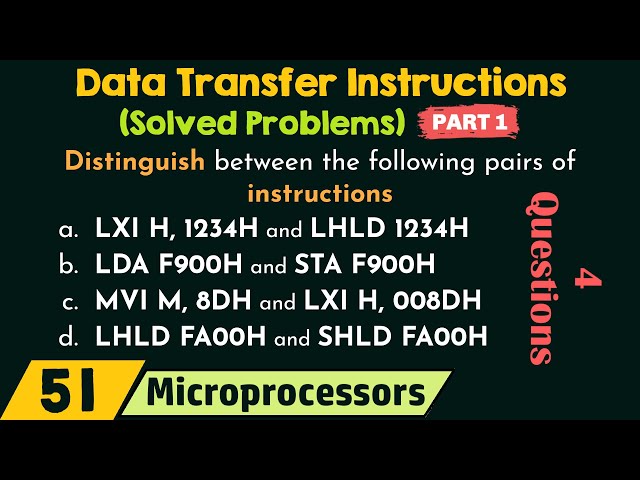 Data Transfer Instructions
(Solved Problems) PART 1

Distinguish between the following pairs of instructions

a. LXI H, 1234H and LHLD 1234H
b. LDA F900H and STA F900H
c. MVI M, 8DH and LXI H, 008DH
d. LHLD FA00H and SHLD FA00H

4 Questions

51 Microprocessors